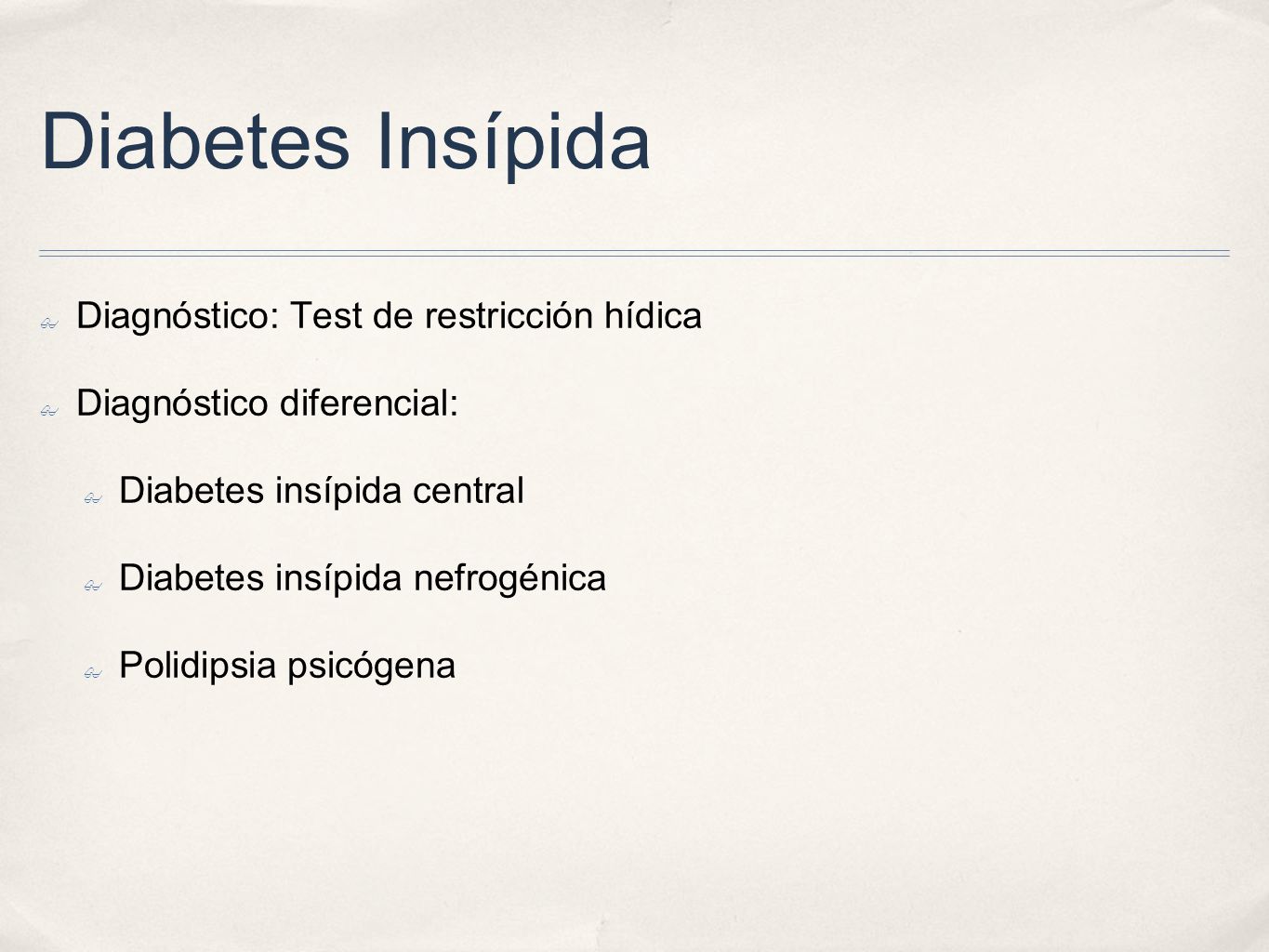 Diabetes Insípida

Diagnóstico: Test de restricción hídica

Diagnóstico diferencial:

Diabetes insípida central

Diabetes insípida nefrogénica

Polidipsia psicógena